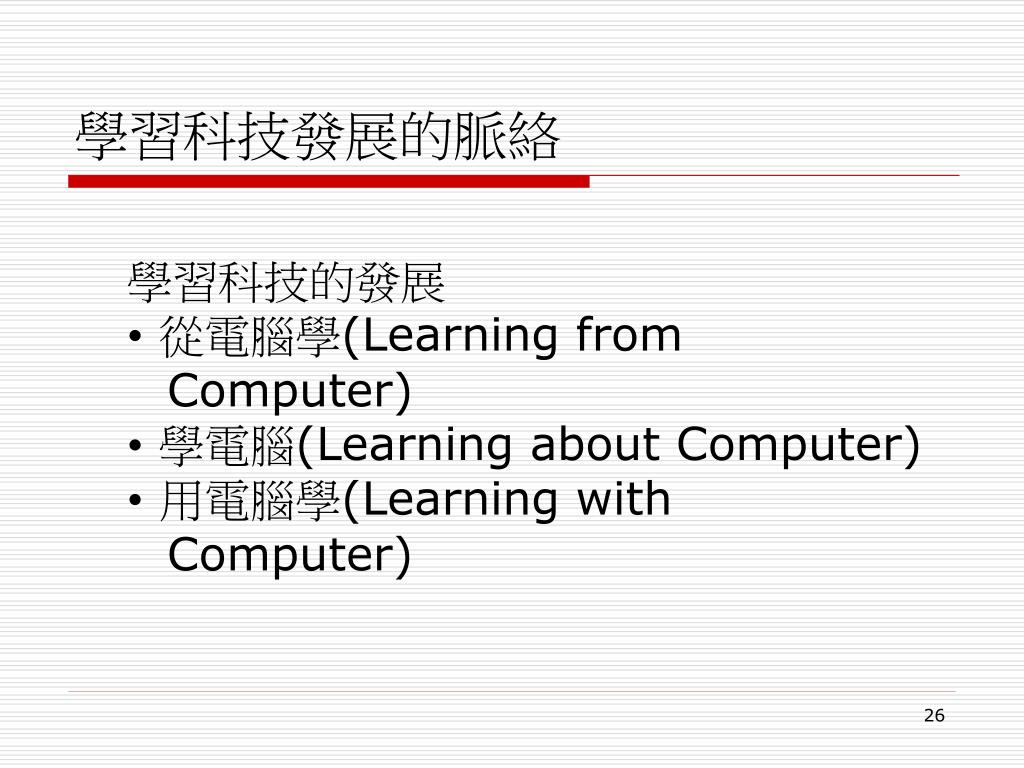 學習科技發展的脈絡

學習科技的發展
• 從電腦學(Learning from Computer)
• 學電腦(Learning about Computer)
• 用電腦學(Learning with Computer)

26